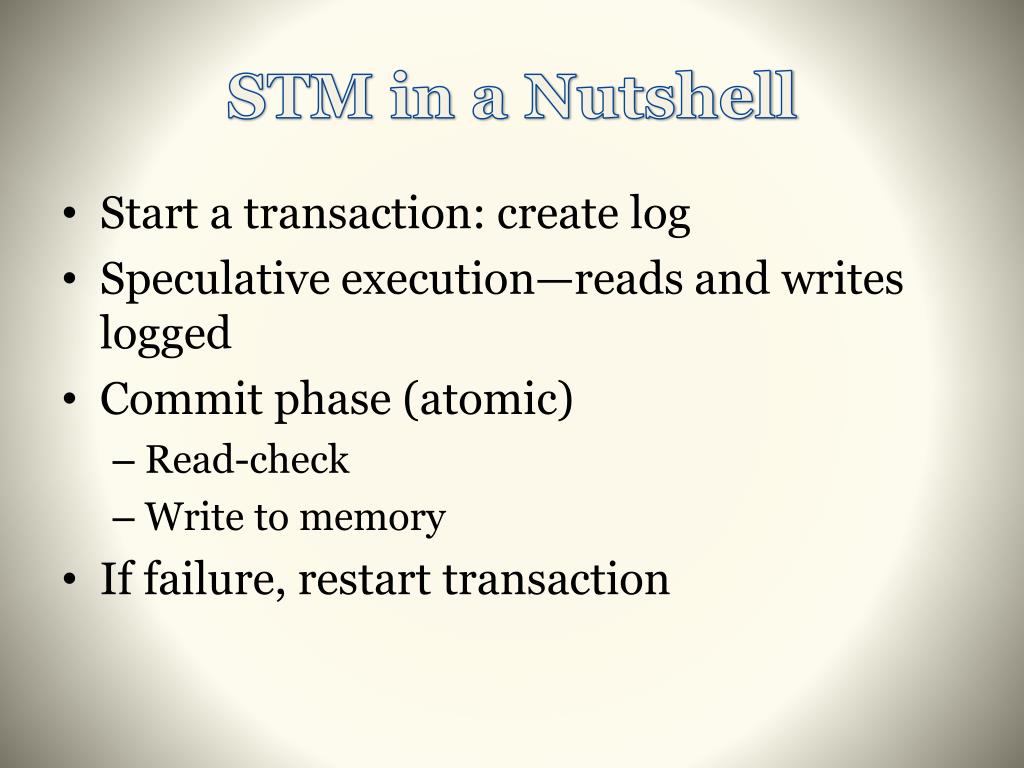 STM in a Nutshell

• Start a transaction: create log
• Speculative execution—reads and writes logged
• Commit phase (atomic)
– Read-check
– Write to memory
• If failure, restart transaction